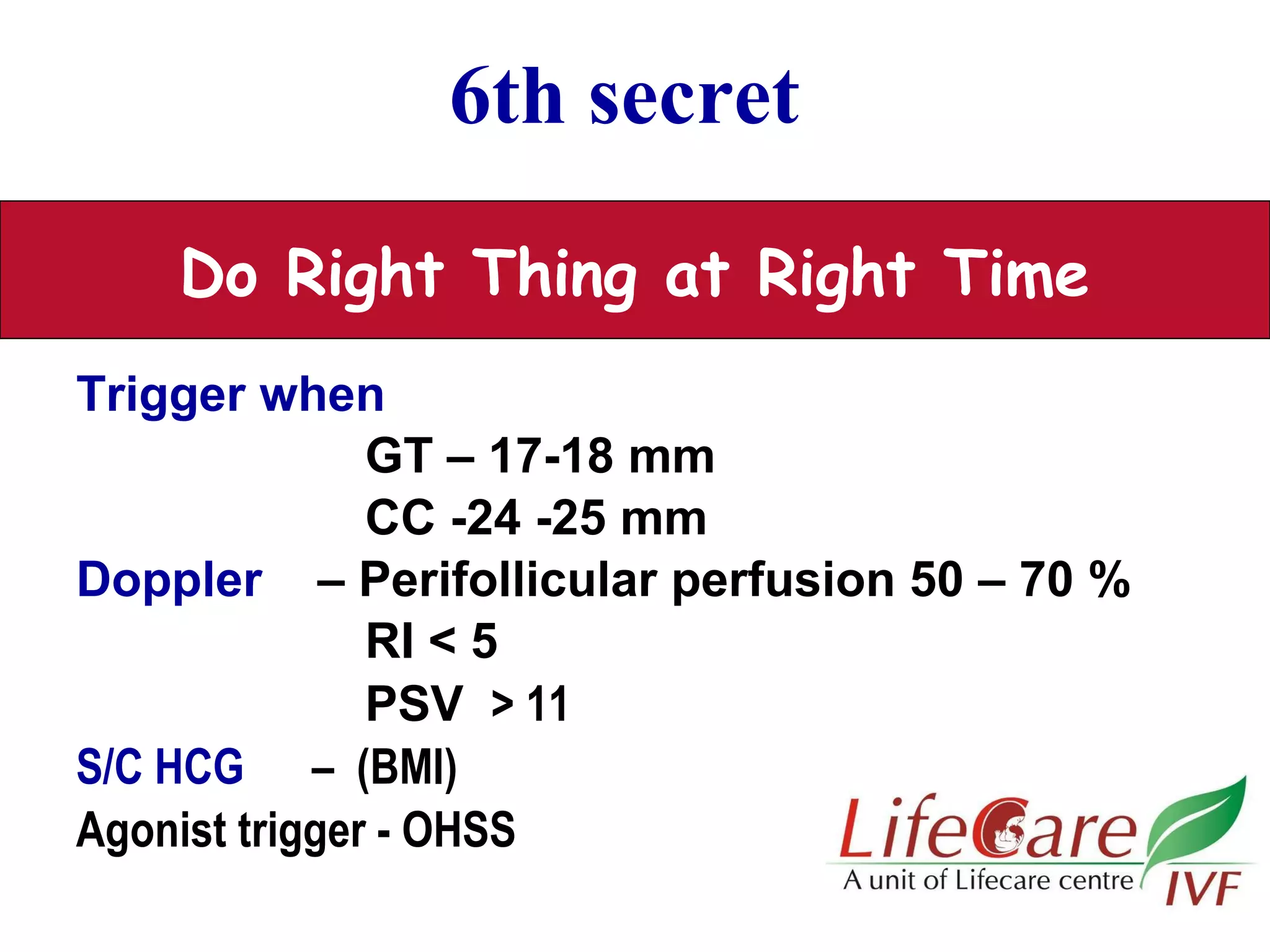 6th secret

Do Right Thing at Right Time

Trigger when
GT – 17-18 mm
CC -24 -25 mm
Doppler – Perifollicular perfusion 50 – 70 %
RI < 5
PSV > 11
S/C HCG – (BMI)
Agonist trigger - OHSS

LifeCare
A unit of Lifecare centre
IVF